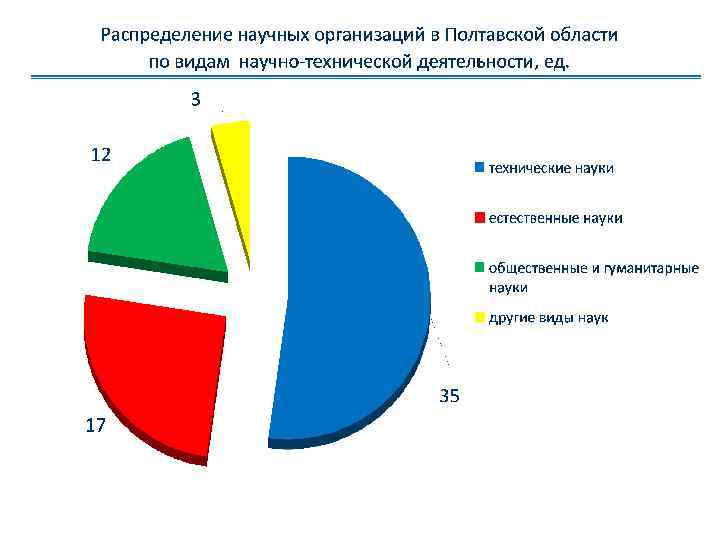 Распределение научных организаций в Полтавской области по видам научно-технической деятельности, ед.

3

12

17

35

технические науки

естественные науки

общественные и гуманитарные науки

другие виды наук